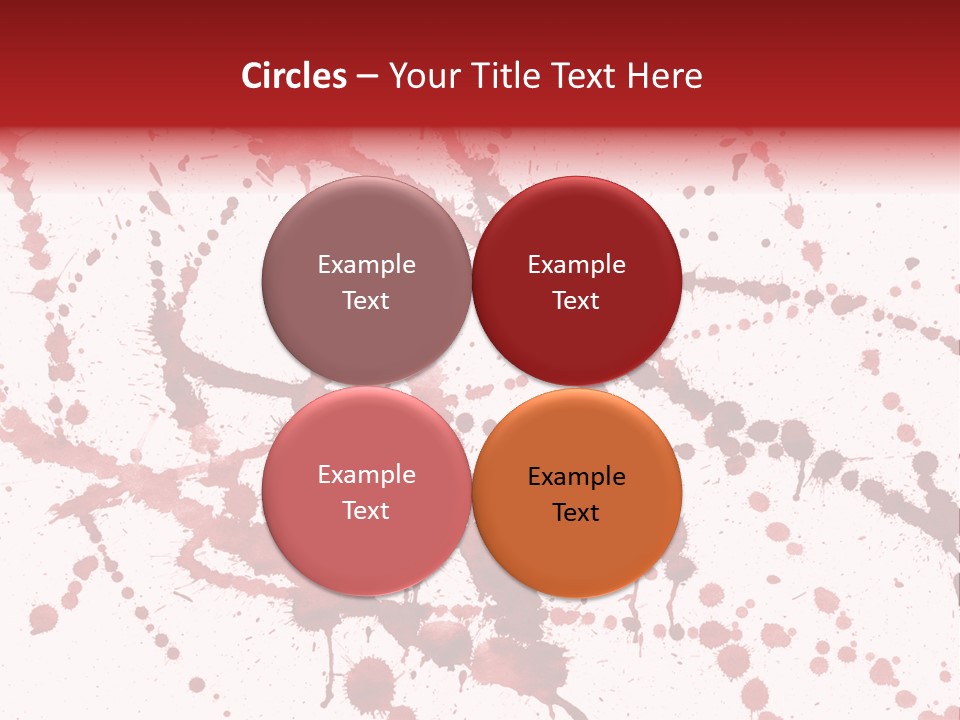 Circles – Your Title Text Here

Example Text

Example Text

Example Text

Example Text